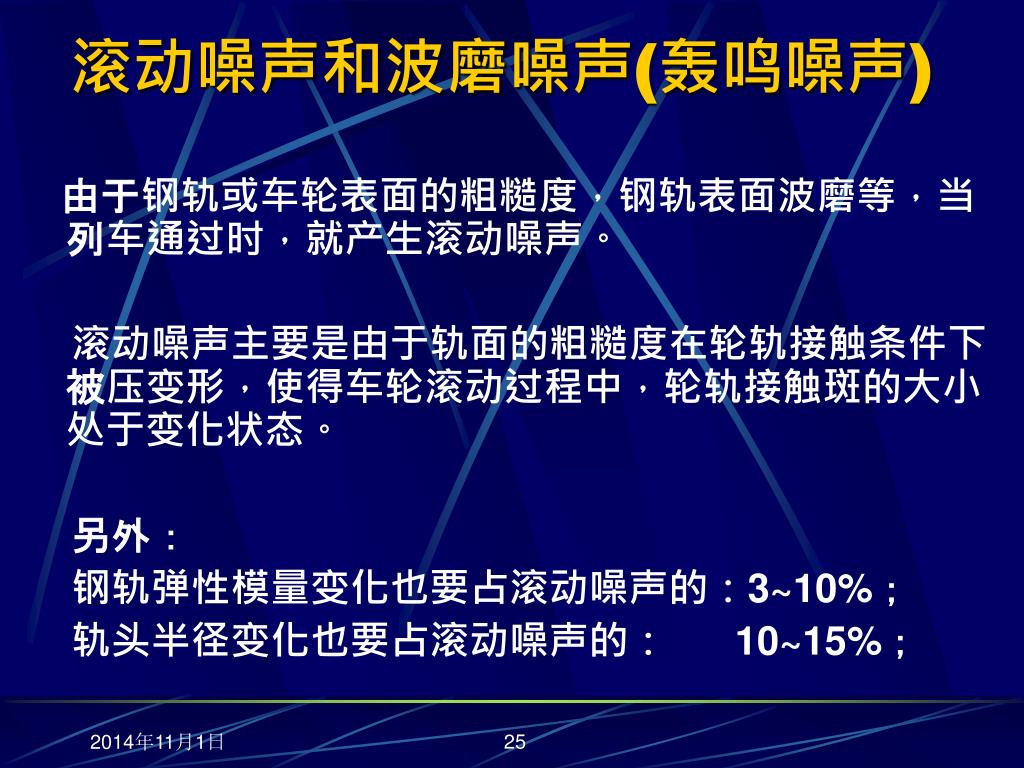 滚动噪声和波磨噪声(轰鸣噪声)

由于钢轨或车轮表面的粗糙度，钢轨表面波磨等，当列车通过时，就产生滚动噪声。

滚动噪声主要是由于轨面的粗糙度在轮轨接触条件下被压变形，使得车轮滚动过程中，轮轨接触斑的大小处于变化状态。

另外：
钢轨弹性模量变化也要占滚动噪声的：3~10%；
轨头半径变化也要占滚动噪声的： 10~15%；

2014年11月1日

25